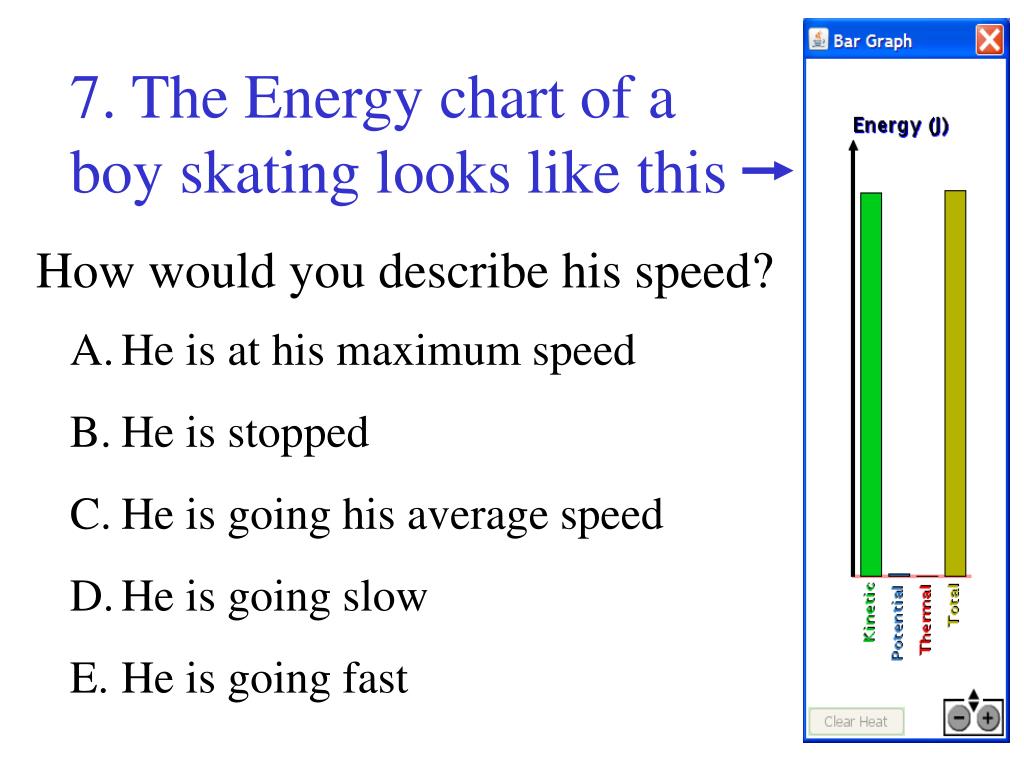 7. The Energy chart of a boy skating looks like this →

How would you describe his speed?

A. He is at his maximum speed

B. He is stopped

C. He is going his average speed

D. He is going slow

E. He is going fast

Bar Graph

Energy (J)

Kinetic

Potential

Thermal

Total

Clear Heat